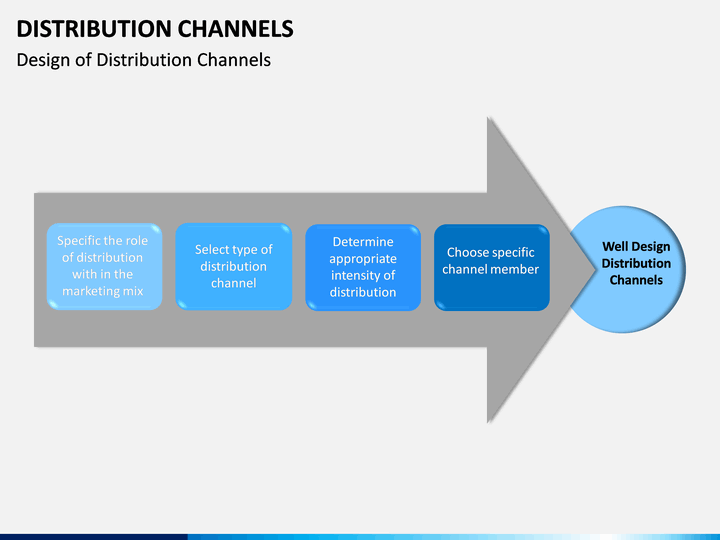 DISTRIBUTION CHANNELS

Design of Distribution Channels

Specific the role of distribution with in the marketing mix

Select type of distribution channel

Determine appropriate intensity of distribution

Choose specific channel member

Well Design Distribution Channels